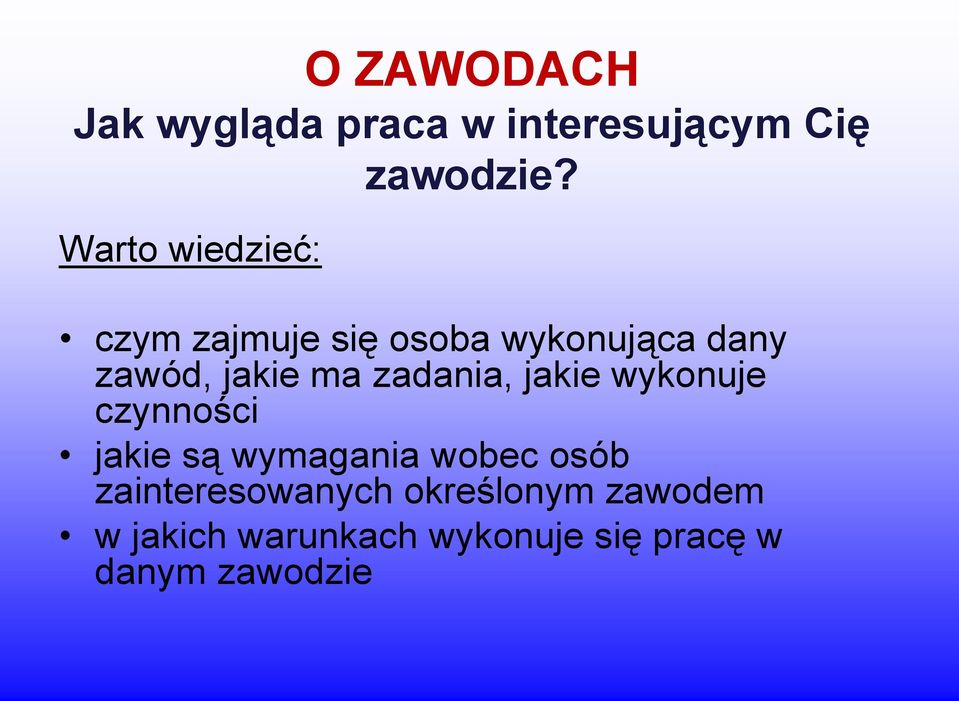 O ZAWODACH
Jak wygląda praca w interesującym Cię zawodzie?

Warto wiedzieć:

• czym zajmuje się osoba wykonująca dany zawód, jakie ma zadania, jakie wykonuje czynności
• jakie są wymagania wobec osób zainteresowanych określonym zawodem
• w jakich warunkach wykonuje się pracę w danym zawodzie